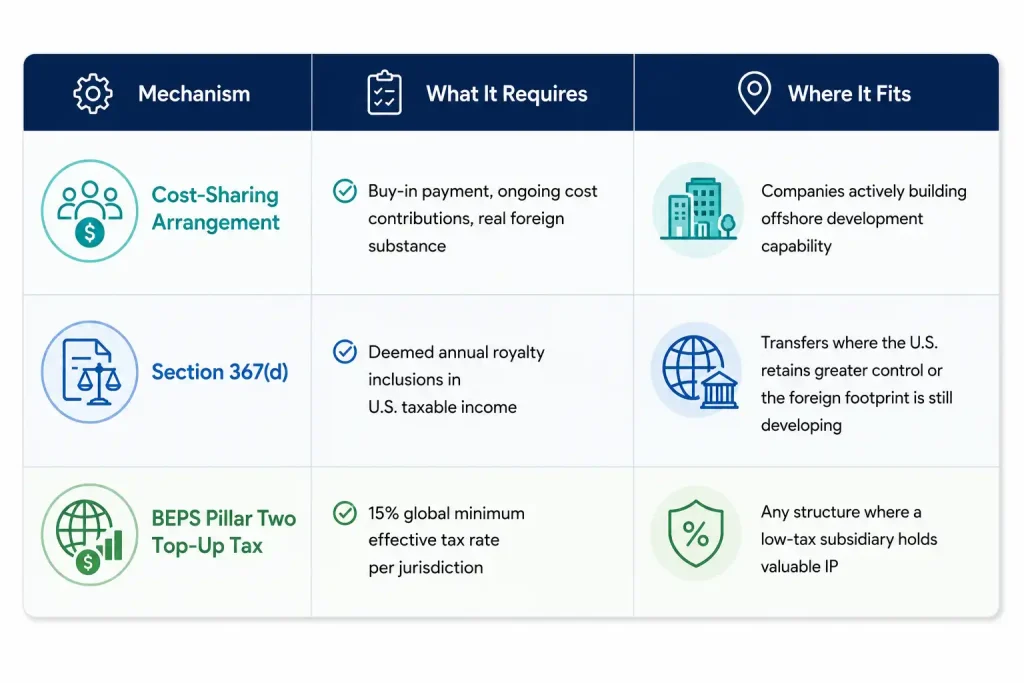 | Mechanism | What It Requires | Where It Fits |
|---|---|---|
| Cost-Sharing Arrangement | Buy-in payment, ongoing cost contributions, real foreign substance | Companies actively building offshore development capability |
| Section 367(d) | Deemed annual royalty inclusions in U.S. taxable income | Transfers where the U.S. retains greater control or the foreign footprint is still developing |
| BEPS Pillar Two Top-Up Tax | 15% global minimum effective tax rate per jurisdiction | Any structure where a low-tax subsidiary holds valuable IP |